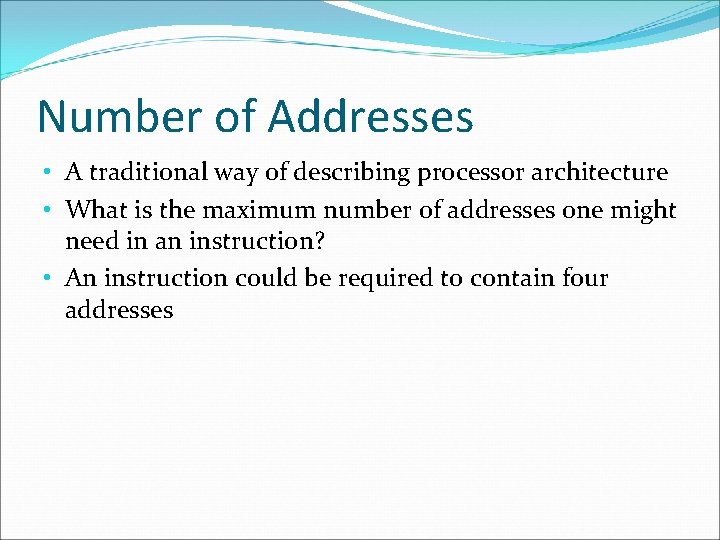 Number of Addresses

• A traditional way of describing processor architecture
• What is the maximum number of addresses one might need in an instruction?
• An instruction could be required to contain four addresses